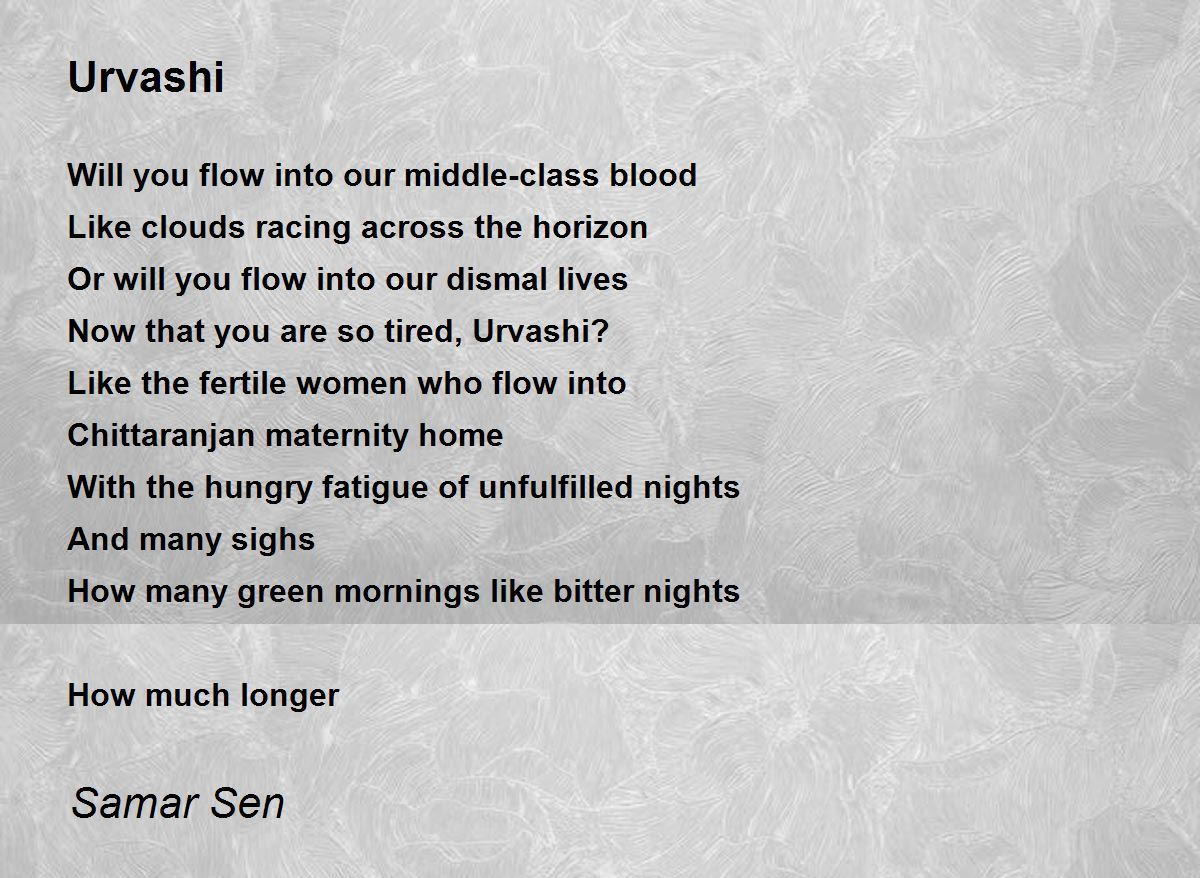 Urvashi

Will you flow into our middle-class blood
Like clouds racing across the horizon
Or will you flow into our dismal lives
Now that you are so tired, Urvashi?
Like the fertile women who flow into
Chittaranjan maternity home
With the hungry fatigue of unfulfilled nights
And many sighs
How many green mornings like bitter nights

How much longer

Samar Sen